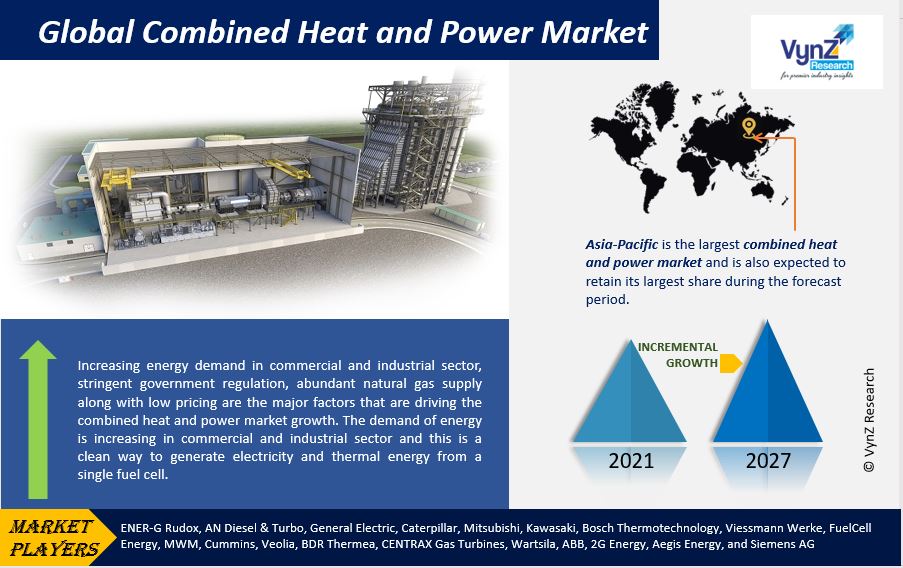 Global Combined Heat and Power Market

VynZ Research
for premier industry insights

Asia-Pacific is the largest combined heat and power market and is also expected to retain its largest share during the forecast period.

Increasing energy demand in commercial and industrial sector, stringent government regulation, abundant natural gas supply along with low pricing are the major factors that are driving the combined heat and power market growth. The demand of energy is increasing in commercial and industrial sector and this is a clean way to generate electricity and thermal energy from a single fuel cell.

INCREMENTAL GROWTH

2021

2027

© VynZ Research

MARKET PLAYERS

ENER-G Rudox, AN Diesel & Turbo, General Electric, Caterpillar, Mitsubishi, Kawasaki, Bosch Thermotechnology, Viessmann Werke, FuelCell Energy, MWM, Cummins, Veolia, BDR Thermea, CENTRAX Gas Turbines, Wartsila, ABB, 2G Energy, Aegis Energy, and Siemens AG